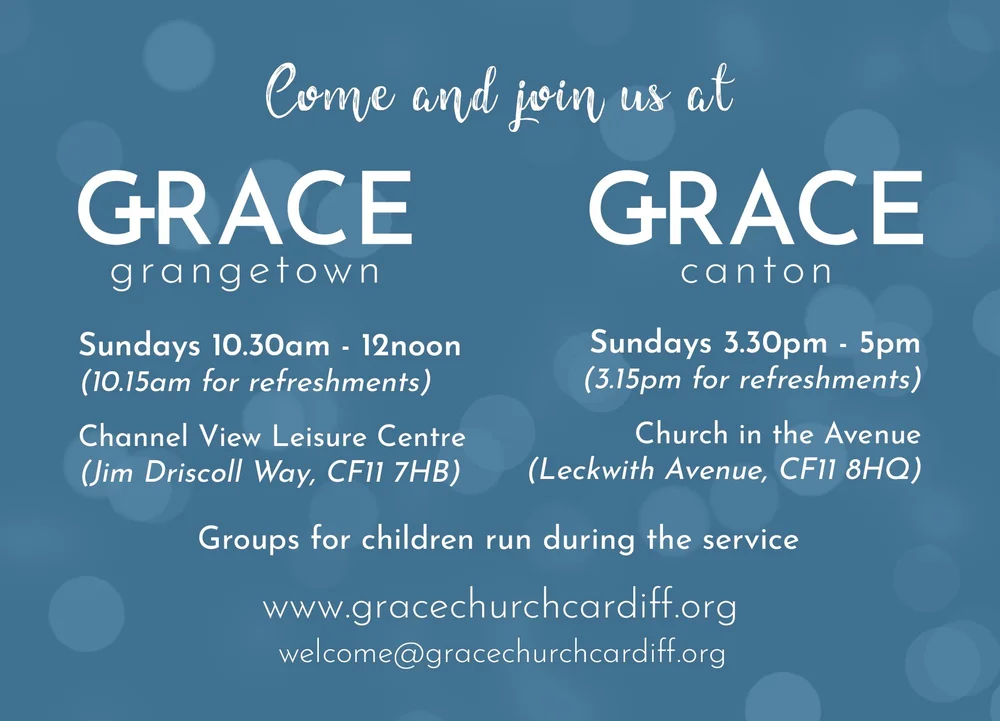 Come and join us at

GRACE
grangetown

Sundays 10.30am - 12noon
(10.15am for refreshments)

Channel View Leisure Centre
(Jim Driscoll Way, CF11 7HB)

GRACE
canton

Sundays 3.30pm - 5pm
(3.15pm for refreshments)

Church in the Avenue
(Leckwith Avenue, CF11 8HQ)

Groups for children run during the service

www.gracechurchcardiff.org
welcome@gracechurchcardiff.org